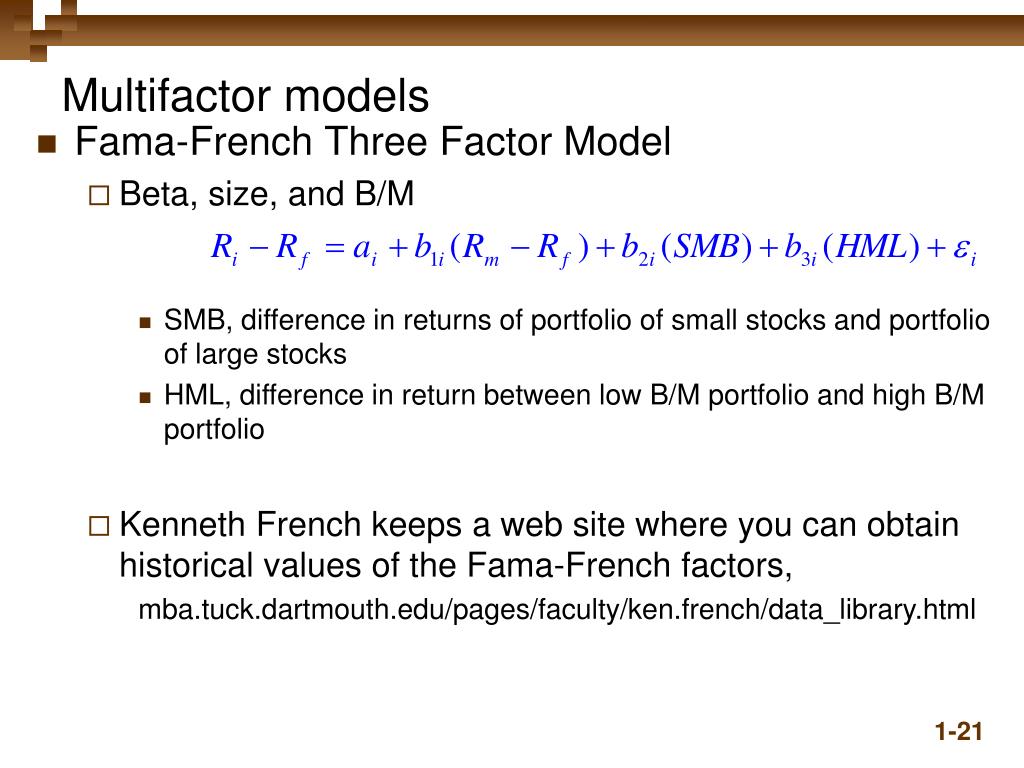 Multifactor models

Fama-French Three Factor Model

Beta, size, and B/M

$R_i - R_f = a_i + b_{1i}(R_m - R_f) + b_{2i}(SMB) + b_{3i}(HML) + \varepsilon_i$

SMB, difference in returns of portfolio of small stocks and portfolio of large stocks

HML, difference in return between low B/M portfolio and high B/M portfolio

Kenneth French keeps a web site where you can obtain historical values of the Fama-French factors,

mba.tuck.dartmouth.edu/pages/faculty/ken.french/data_library.html

1-21